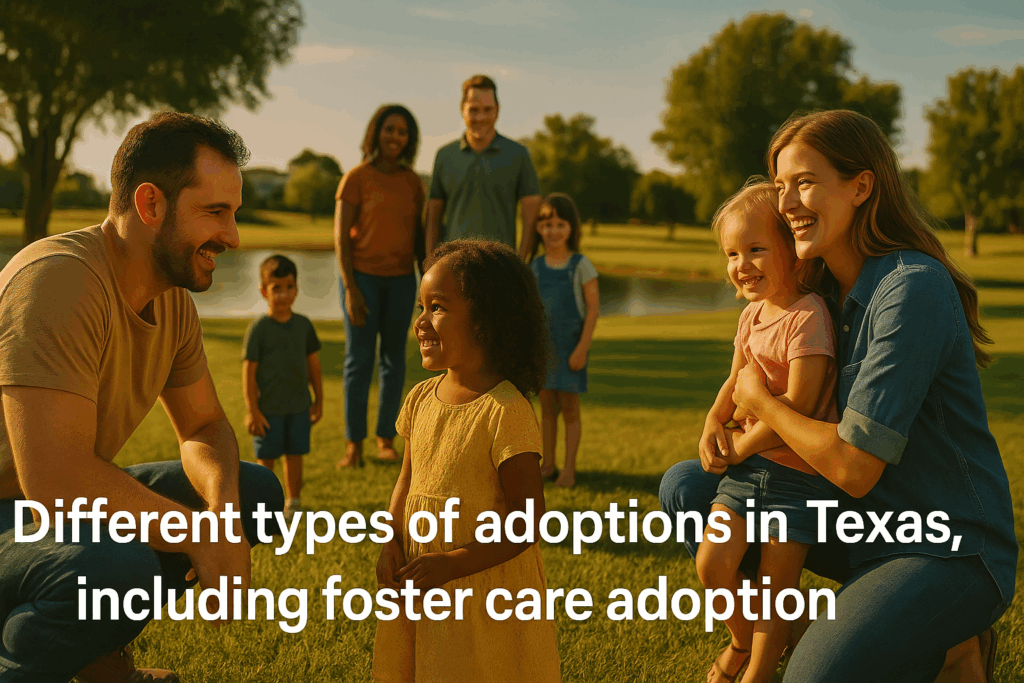 Different types of adoptions in Texas, including foster care adoption